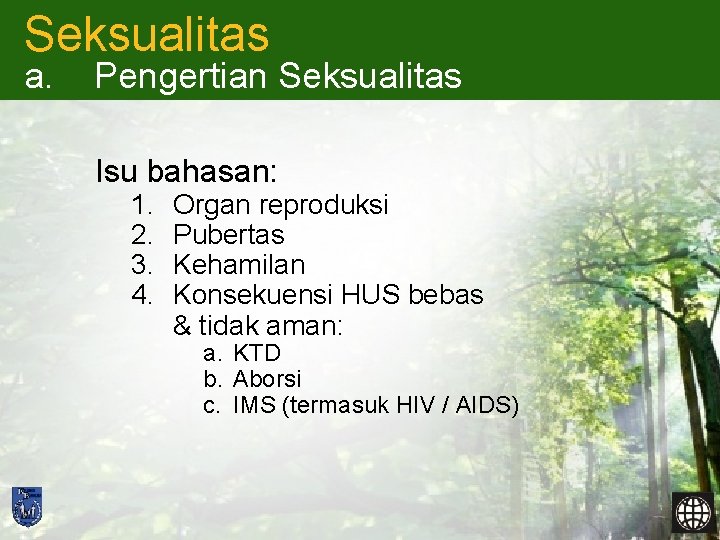 Seksualitas
a. Pengertian Seksualitas

Isu bahasan:
1. Organ reproduksi
2. Pubertas
3. Kehamilan
4. Konsekuensi HUS bebas & tidak aman:
a. KTD
b. Aborsi
c. IMS (termasuk HIV / AIDS)